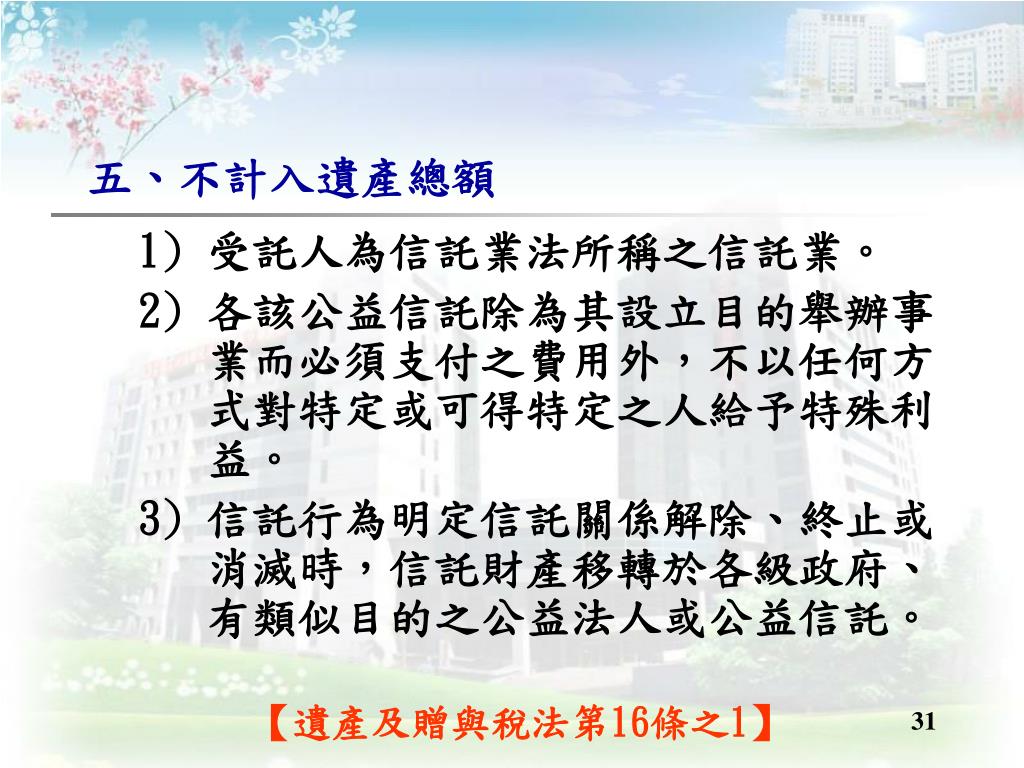 五、不計入遺產總額

1) 受託人為信託業法所稱之信託業。

2) 各該公益信託除為其設立目的舉辦事業而必須支付之費用外，不以任何方式對特定或可得特定之人給予特殊利益。

3) 信託行為明定信託關係解除、終止或消滅時，信託財產移轉於各級政府、有類似目的之公益法人或公益信託。

【遺產及贈與稅法第16條之1】

31